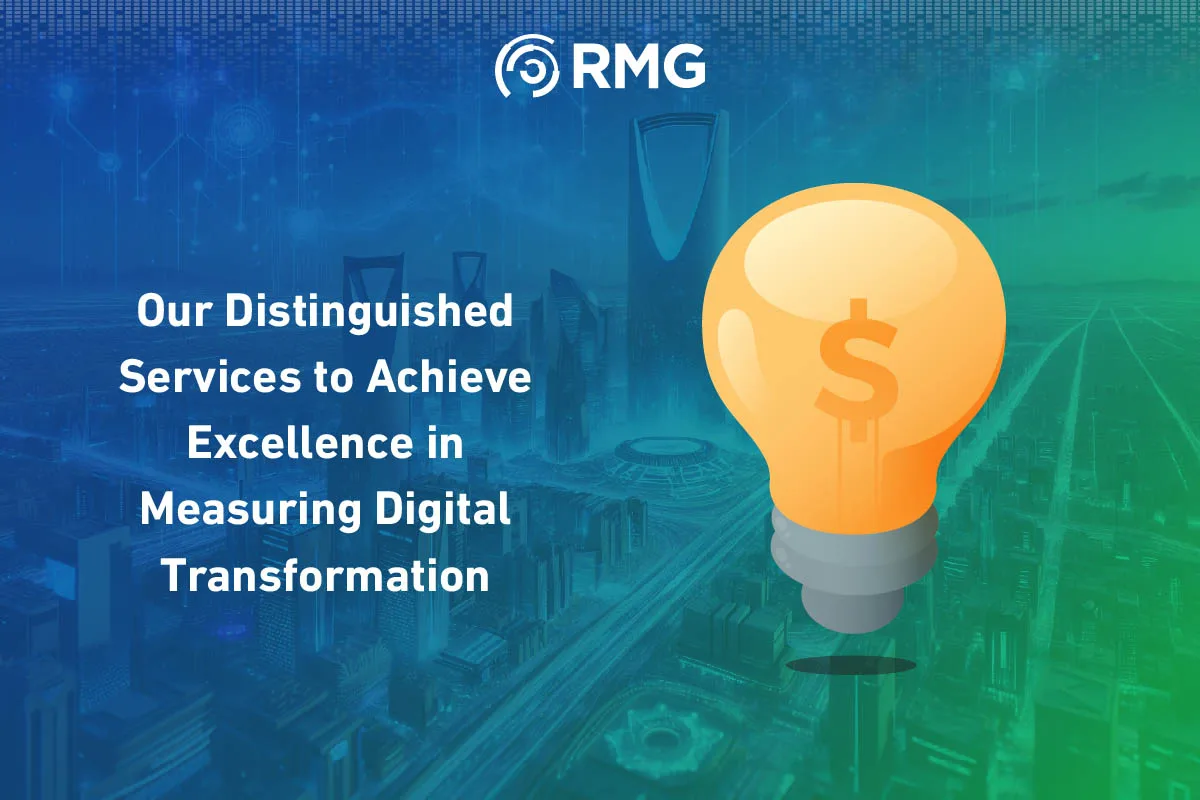 RMG

Our Distinguished Services to Achieve Excellence in Measuring Digital Transformation

$